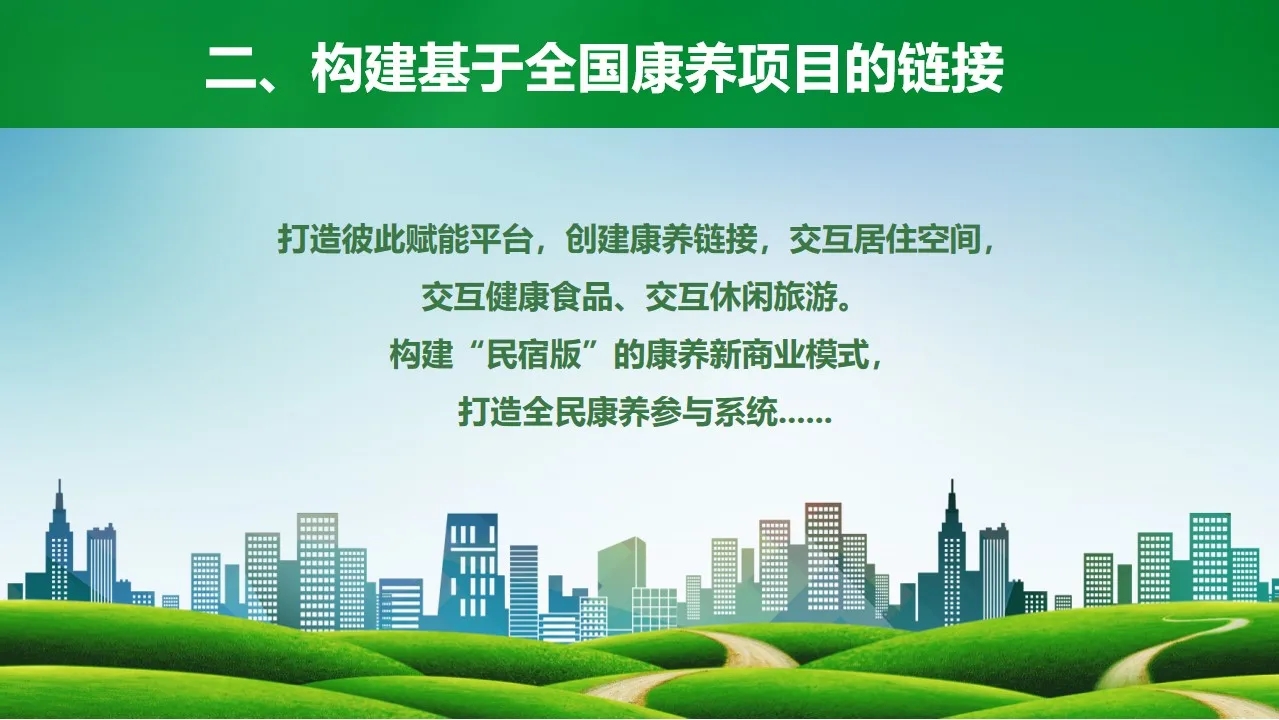 二、构建基于全国康养项目的链接

打造彼此赋能平台，创建康养链接，交互居住空间，
交互健康食品、交互休闲旅游。
构建“民宿版”的康养新商业模式，
打造全民康养参与系统……